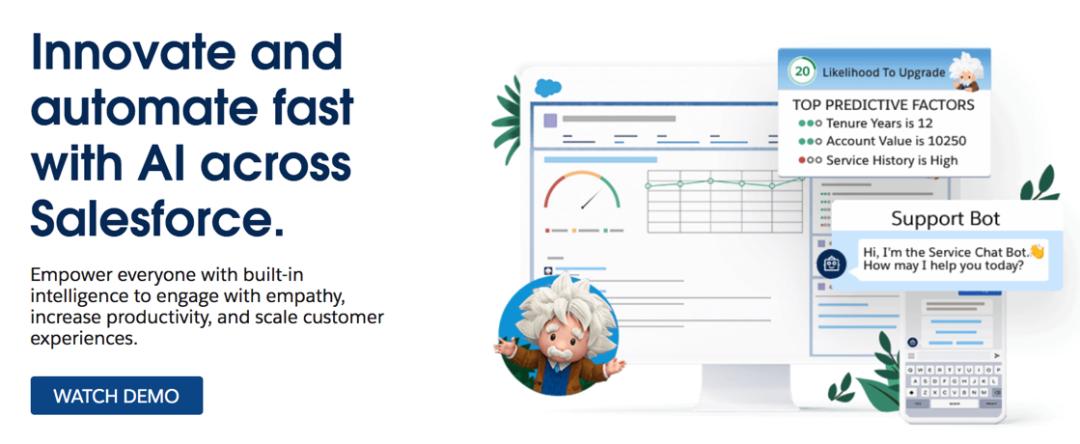 Innovate and automate fast with AI across Salesforce.

Empower everyone with built-in intelligence to engage with empathy, increase productivity, and scale customer experiences.

WATCH DEMO

20 Likelihood To Upgrade

TOP PREDICTIVE FACTORS
Tenure Years is 12
Account Value is 10250
Service History is High

Support Bot

Hi, I'm the Service Chat Bot.👋 How may I help you today?